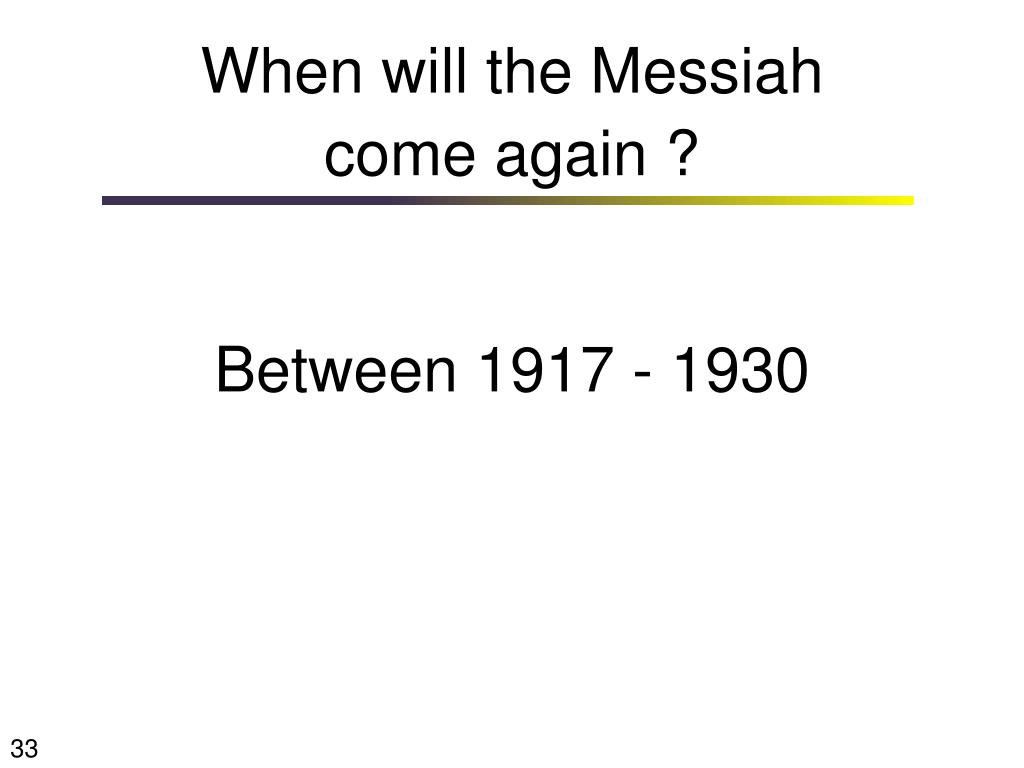 When will the Messiah come again ?

Between 1917 - 1930

33